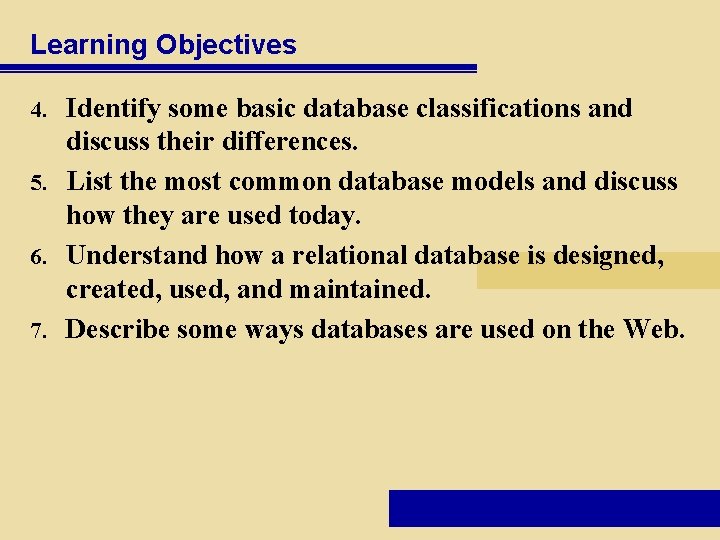 Learning Objectives

4. Identify some basic database classifications and discuss their differences.

5. List the most common database models and discuss how they are used today.

6. Understand how a relational database is designed, created, used, and maintained.

7. Describe some ways databases are used on the Web.